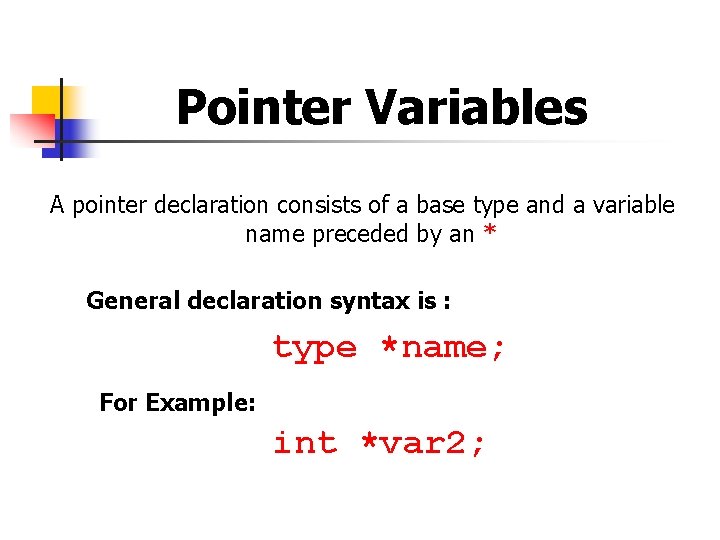 Pointer Variables

A pointer declaration consists of a base type and a variable name preceded by an *

General declaration syntax is :

type *name;

For Example:

int *var2;